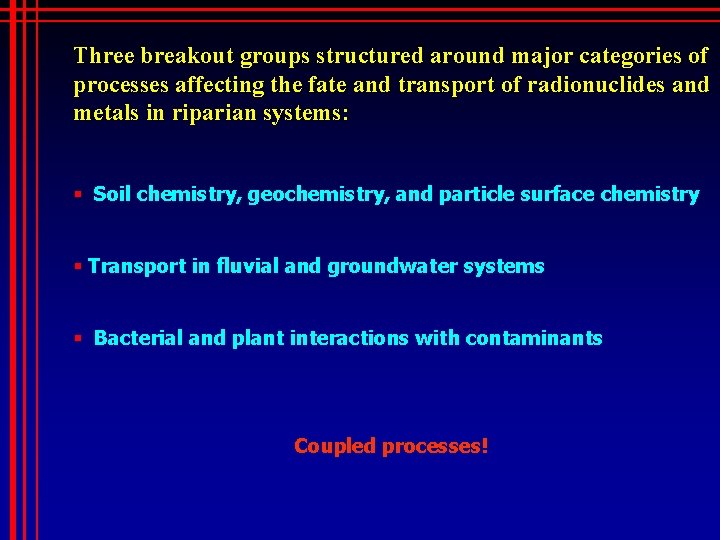 Three breakout groups structured around major categories of processes affecting the fate and transport of radionuclides and metals in riparian systems:

▪ Soil chemistry, geochemistry, and particle surface chemistry

▪ Transport in fluvial and groundwater systems

▪ Bacterial and plant interactions with contaminants

Coupled processes!